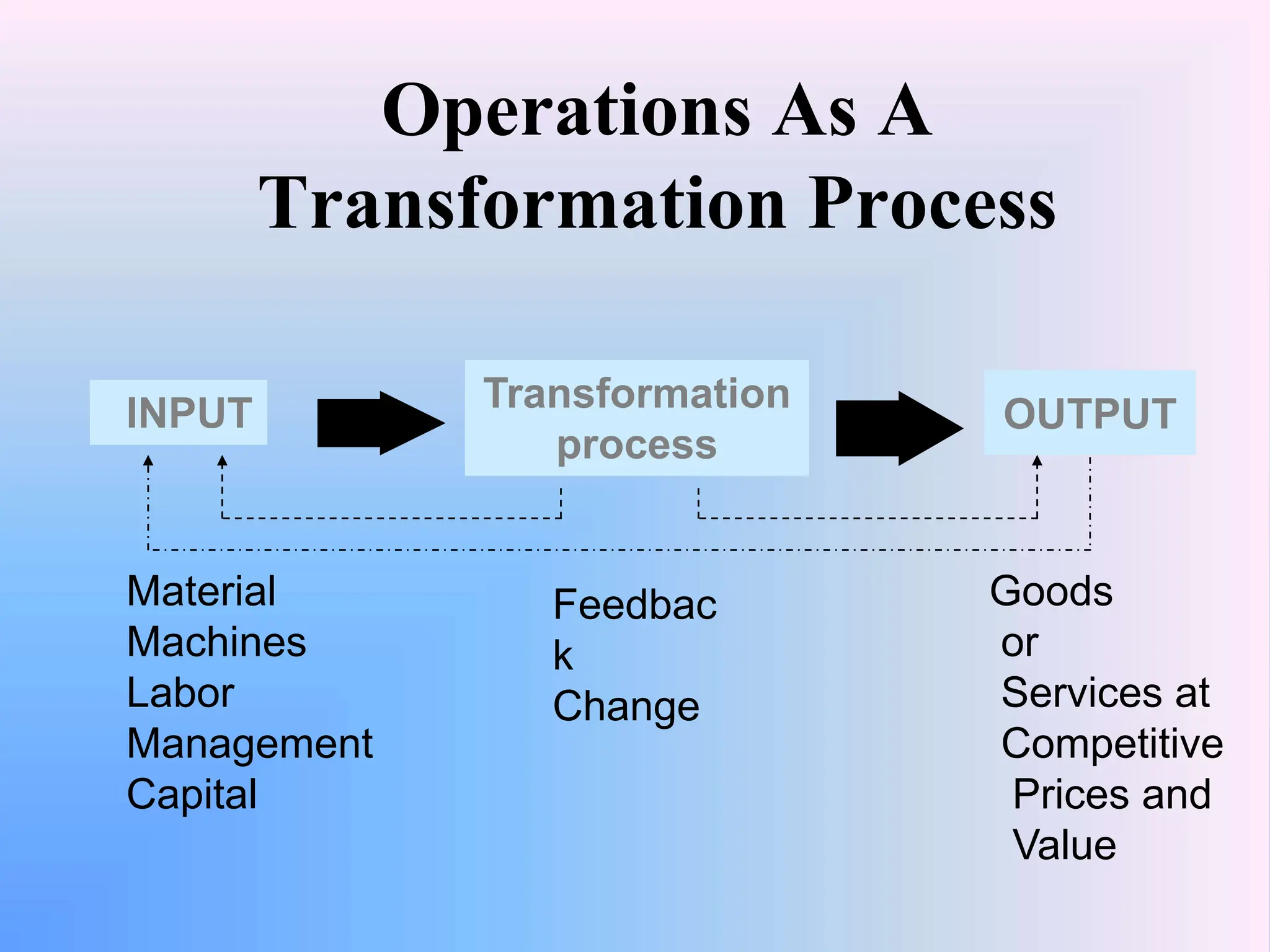 Operations As A Transformation Process

INPUT

Transformation process

OUTPUT

Material
Machines
Labor
Management
Capital

Feedbac
k
Change

Goods
or
Services at
Competitive
Prices and
Value